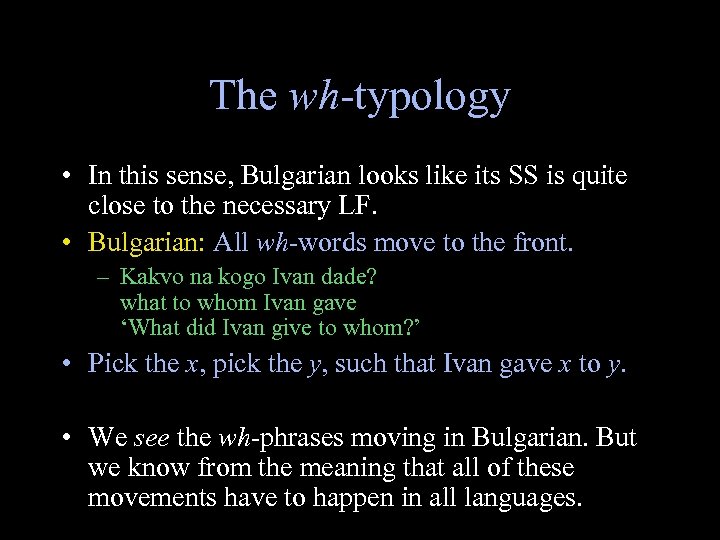 The wh-typology

• In this sense, Bulgarian looks like its SS is quite close to the necessary LF.

• Bulgarian: All wh-words move to the front.
– Kakvo na kogo Ivan dade?
what to whom Ivan gave
'What did Ivan give to whom?'

• Pick the x, pick the y, such that Ivan gave x to y.

• We see the wh-phrases moving in Bulgarian. But we know from the meaning that all of these movements have to happen in all languages.